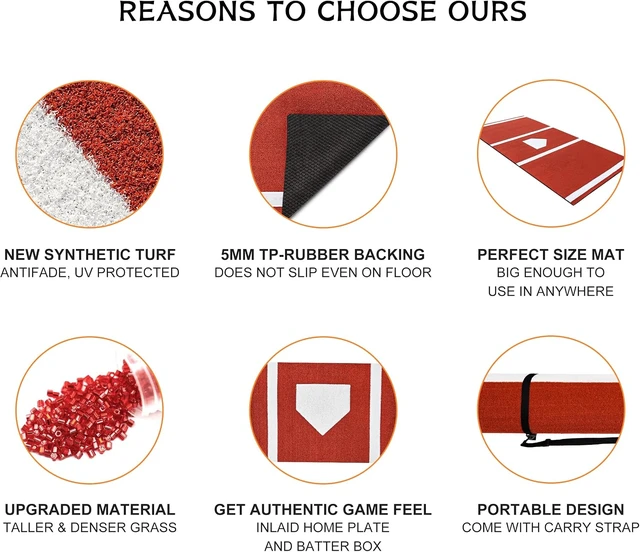 REASONS TO CHOOSE OURS

NEW SYNTHETIC TURF
ANTIFADE, UV PROTECTED

5MM TP-RUBBER BACKING
DOES NOT SLIP EVEN ON FLOOR

PERFECT SIZE MAT
BIG ENOUGH TO
USE IN ANYWHERE

UPGRADED MATERIAL
TALLER & DENSER GRASS

GET AUTHENTIC GAME FEEL
INLAID HOME PLATE
AND BATTER BOX

PORTABLE DESIGN
COME WITH CARRY STRAP